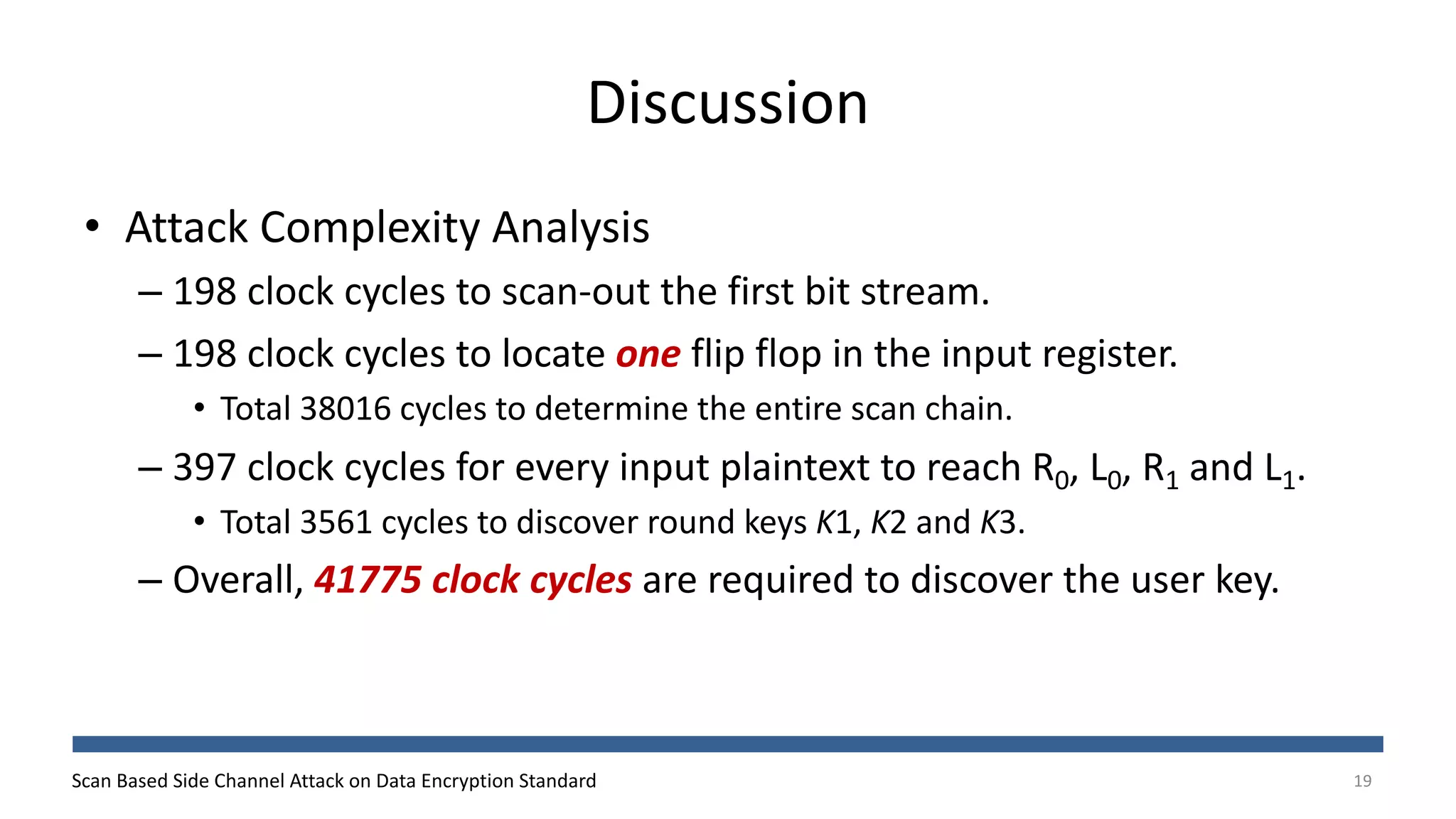 Discussion

• Attack Complexity Analysis

– 198 clock cycles to scan-out the first bit stream.

– 198 clock cycles to locate one flip flop in the input register.

• Total 38016 cycles to determine the entire scan chain.

– 397 clock cycles for every input plaintext to reach $R_0$, $L_0$, $R_1$ and $L_1$.

• Total 3561 cycles to discover round keys $K1$, $K2$ and $K3$.

– Overall, 41775 clock cycles are required to discover the user key.

Scan Based Side Channel Attack on Data Encryption Standard

19